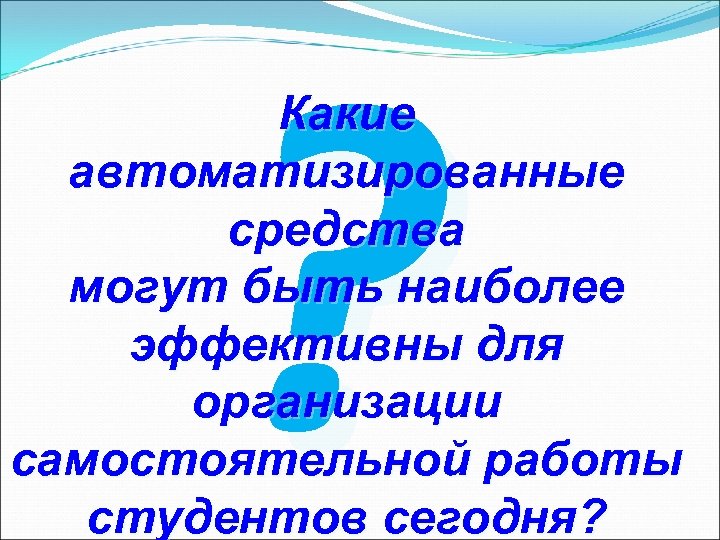 Какие автоматизированные средства могут быть наиболее эффективны для организации самостоятельной работы студентов сегодня?